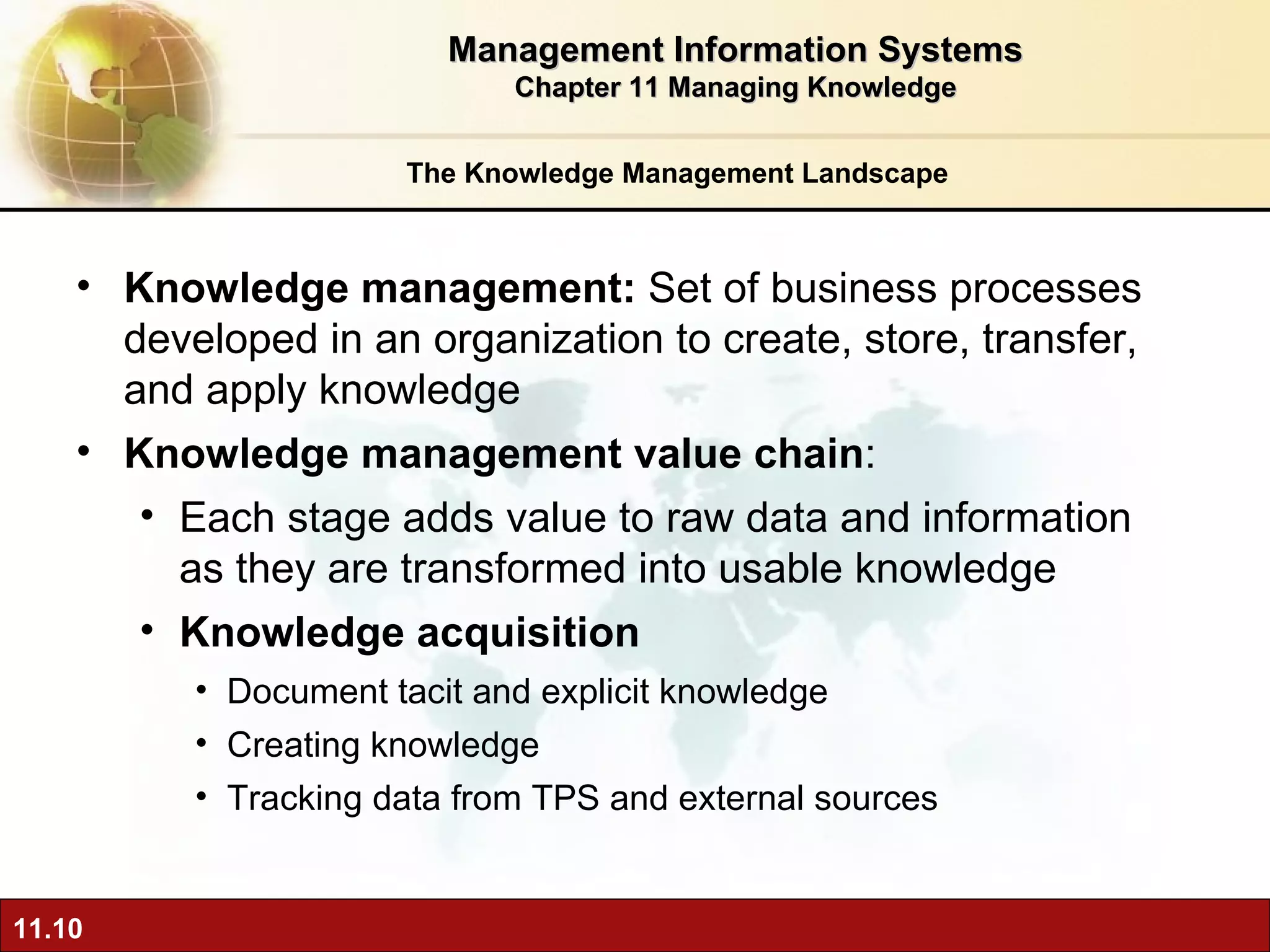 Management Information Systems
Chapter 11 Managing Knowledge

The Knowledge Management Landscape

• Knowledge management: Set of business processes developed in an organization to create, store, transfer, and apply knowledge
• Knowledge management value chain:
  • Each stage adds value to raw data and information as they are transformed into usable knowledge
  • Knowledge acquisition
    • Document tacit and explicit knowledge
    • Creating knowledge
    • Tracking data from TPS and external sources

11.10